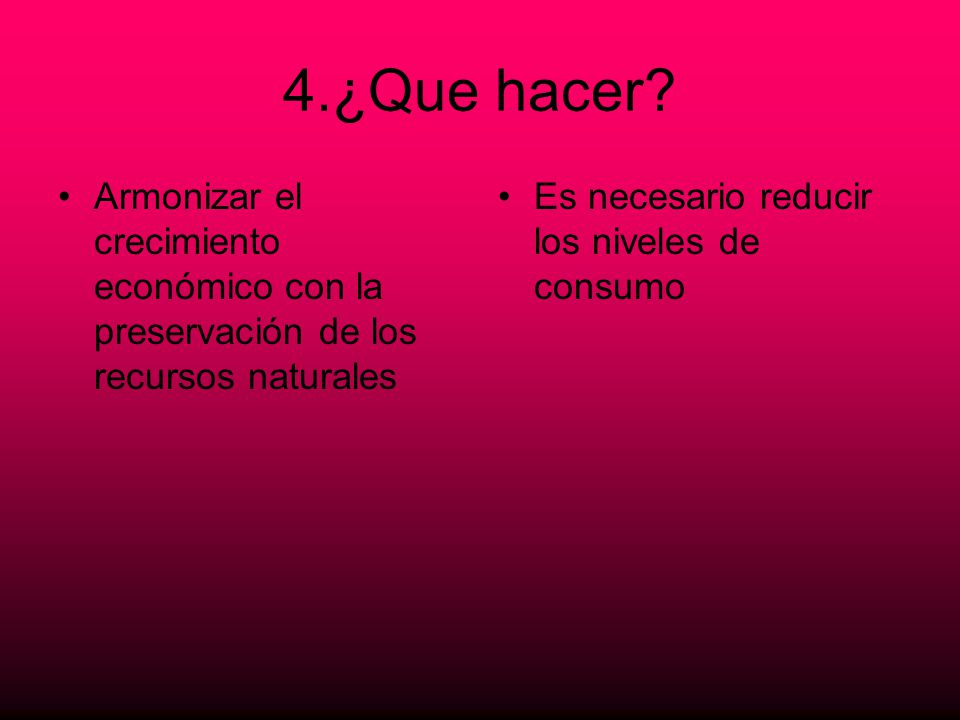 4.¿Que hacer?

• Armonizar el crecimiento económico con la preservación de los recursos naturales

• Es necesario reducir los niveles de consumo